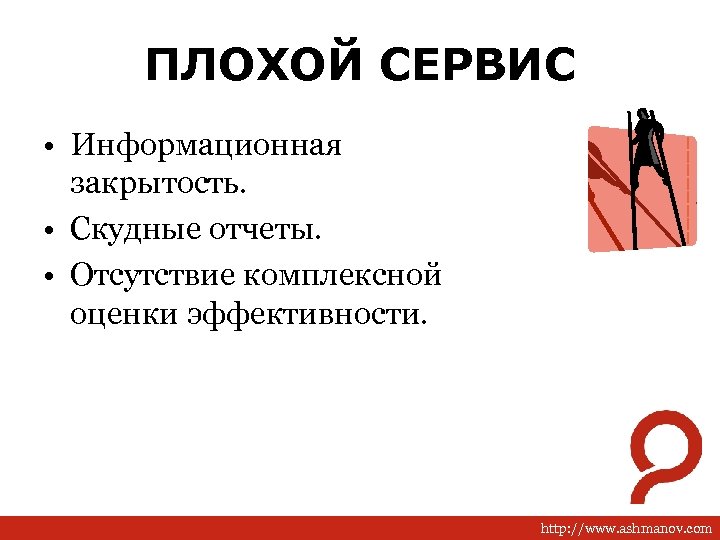 ПЛОХОЙ СЕРВИС

• Информационная закрытость.
• Скудные отчеты.
• Отсутствие комплексной оценки эффективности.

http://www.ashmanov.com